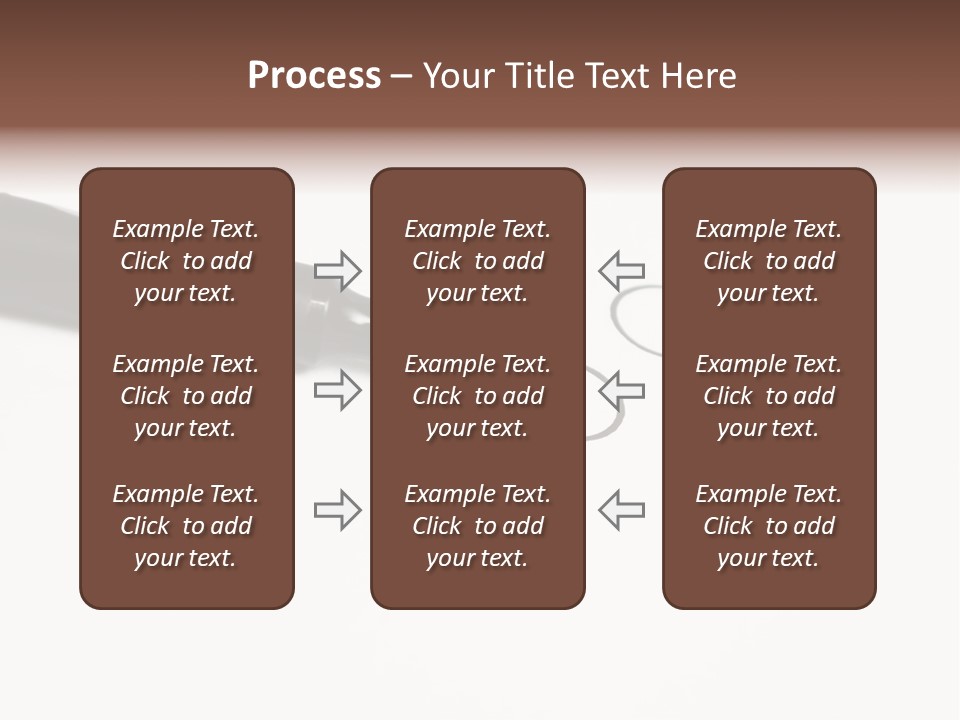 Process – Your Title Text Here

Example Text. Click to add your text.

Example Text. Click to add your text.

Example Text. Click to add your text.

Example Text. Click to add your text.

Example Text. Click to add your text.

Example Text. Click to add your text.

Example Text. Click to add your text.

Example Text. Click to add your text.

Example Text. Click to add your text.